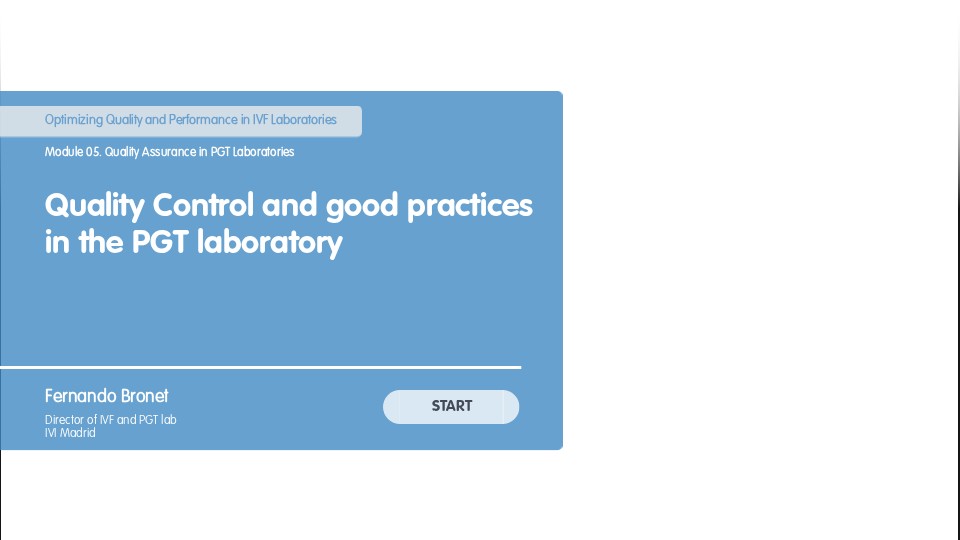 Optimizing Quality and Performance in IVF Laboratories

Module 05. Quality Assurance in PGT Laboratories

Quality Control and good practices in the PGT laboratory

Fernando Bronet

Director of IVF and PGT lab
IVI Madrid

START